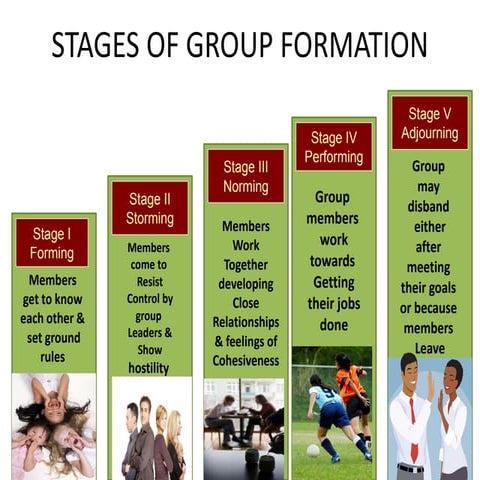 STAGES OF GROUP FORMATION

Stage I Forming

Members get to know each other & set ground rules

Stage II Storming

Members come to Resist Control by group Leaders & Show hostility

Stage III Norming

Members Work Together developing Close Relationships & feelings of Cohesiveness

Stage IV Performing

Group members work towards Getting their jobs done

Stage V Adjourning

Group may disband either after meeting their goals or because members Leave